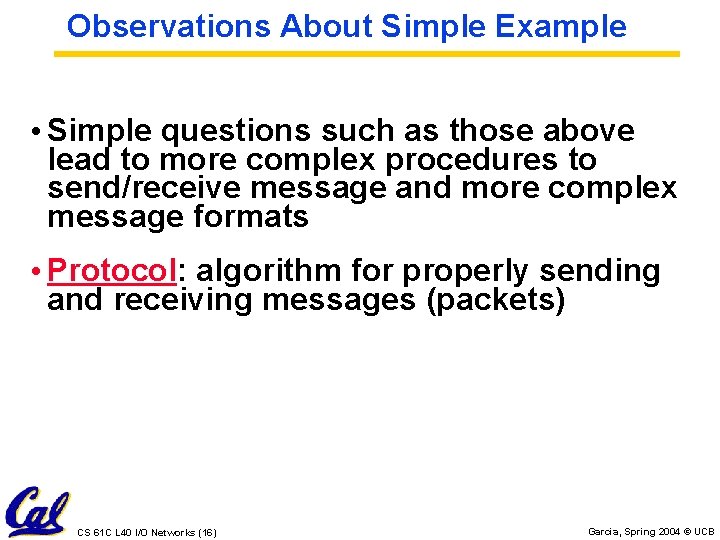 Observations About Simple Example

• Simple questions such as those above lead to more complex procedures to send/receive message and more complex message formats

• Protocol: algorithm for properly sending and receiving messages (packets)

Cal

CS 61C L40 I/O Networks (16)

Garcia, Spring 2004 © UCB